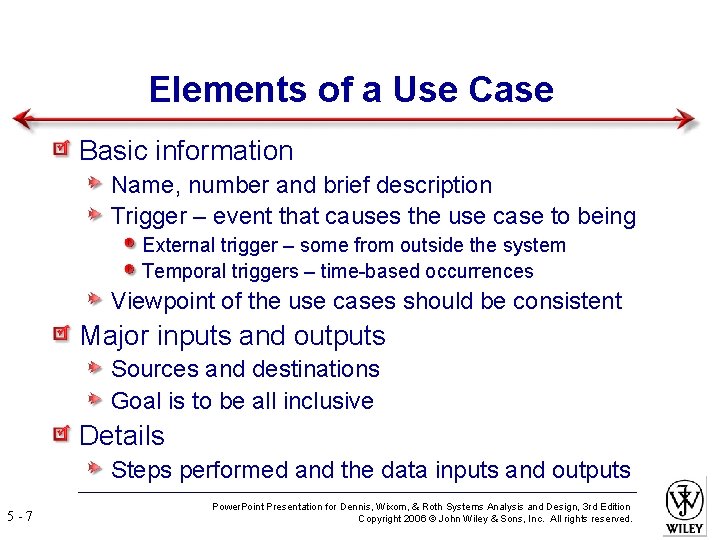 Elements of a Use Case

Basic information

Name, number and brief description

Trigger – event that causes the use case to being

External trigger – some from outside the system

Temporal triggers – time-based occurrences

Viewpoint of the use cases should be consistent

Major inputs and outputs

Sources and destinations

Goal is to be all inclusive

Details

Steps performed and the data inputs and outputs

5 - 7

PowerPoint Presentation for Dennis, Wixom, & Roth Systems Analysis and Design, 3rd Edition
Copyright 2006 © John Wiley & Sons, Inc. All rights reserved.

WILEY